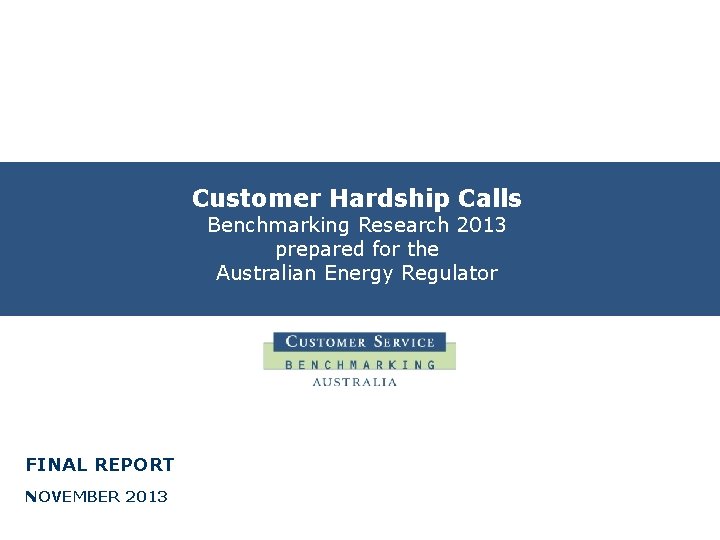 Customer Hardship Calls
Benchmarking Research 2013
prepared for the
Australian Energy Regulator

CUSTOMER SERVICE
BENCHMARKING
AUSTRALIA

FINAL REPORT
NOVEMBER 2013